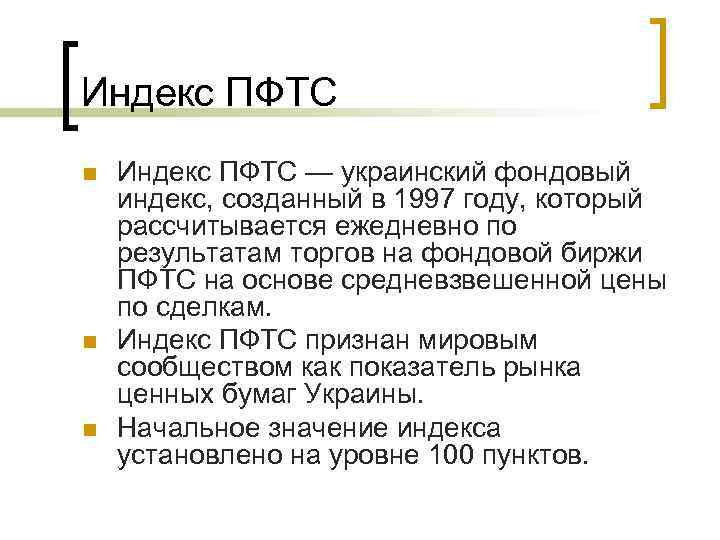 Индекс ПФТС

Индекс ПФТС — украинский фондовый индекс, созданный в 1997 году, который рассчитывается ежедневно по результатам торгов на фондовой биржи ПФТС на основе средневзвешенной цены по сделкам.

Индекс ПФТС признан мировым сообществом как показатель рынка ценных бумаг Украины.

Начальное значение индекса установлено на уровне 100 пунктов.